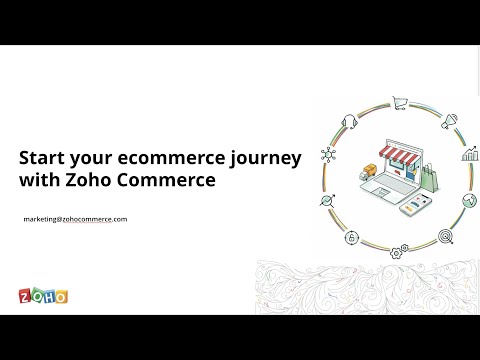 Start your ecommerce journey with Zoho Commerce

marketing@zohocommerce.com

ZOHO